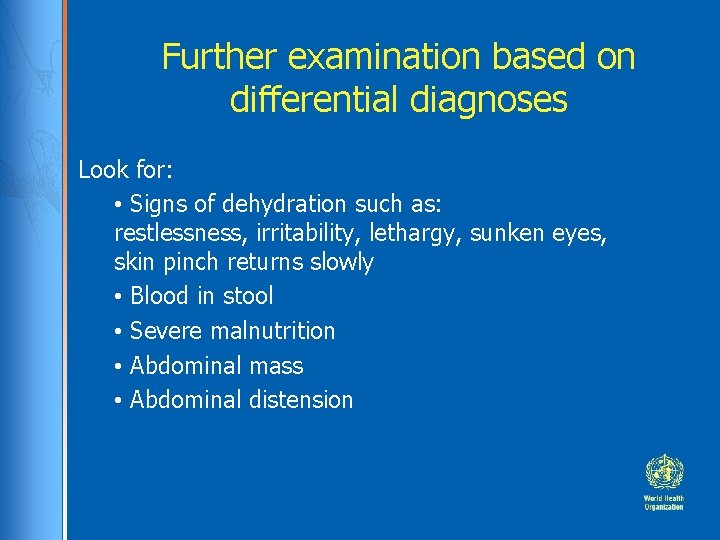 Further examination based on differential diagnoses

Look for:

• Signs of dehydration such as: restlessness, irritability, lethargy, sunken eyes, skin pinch returns slowly

• Blood in stool

• Severe malnutrition

• Abdominal mass

• Abdominal distension

World Health Organization